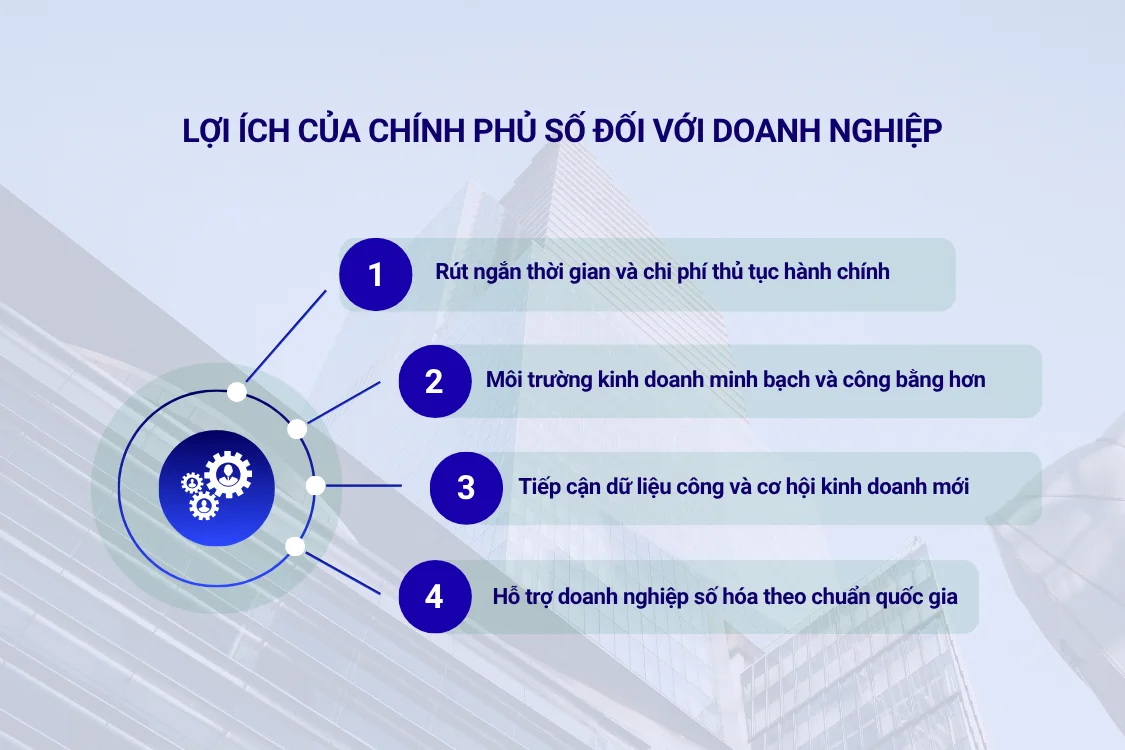 LỢI ÍCH CỦA CHÍNH PHỦ SỐ ĐỐI VỚI DOANH NGHIỆP

1 Rút ngắn thời gian và chi phí thủ tục hành chính

2 Môi trường kinh doanh minh bạch và công bằng hơn

3 Tiếp cận dữ liệu công và cơ hội kinh doanh mới

4 Hỗ trợ doanh nghiệp số hóa theo chuẩn quốc gia